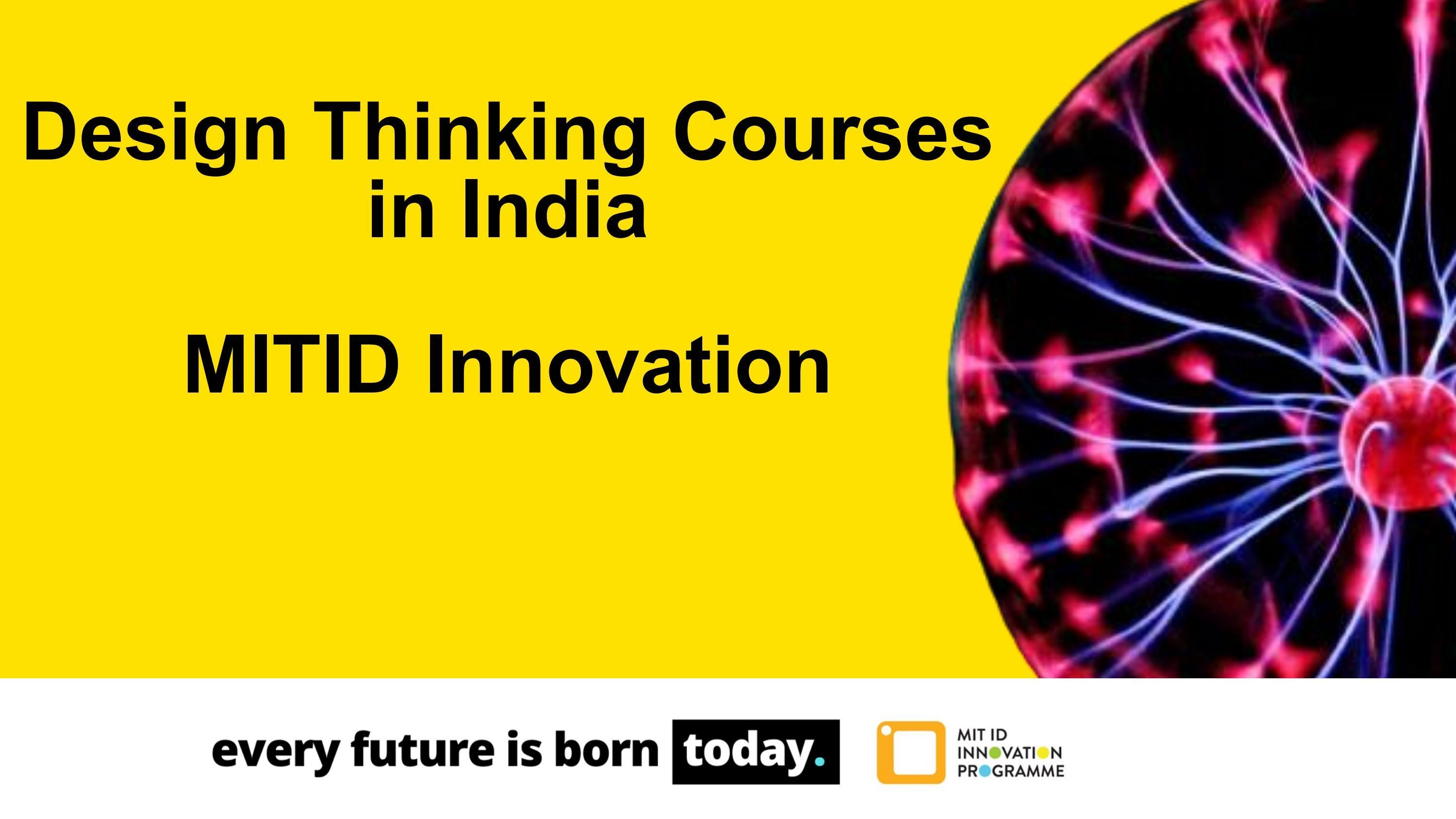 Design Thinking Courses in India

MITID Innovation

every future is born today.

MIT ID INNOVATION PROGRAMME